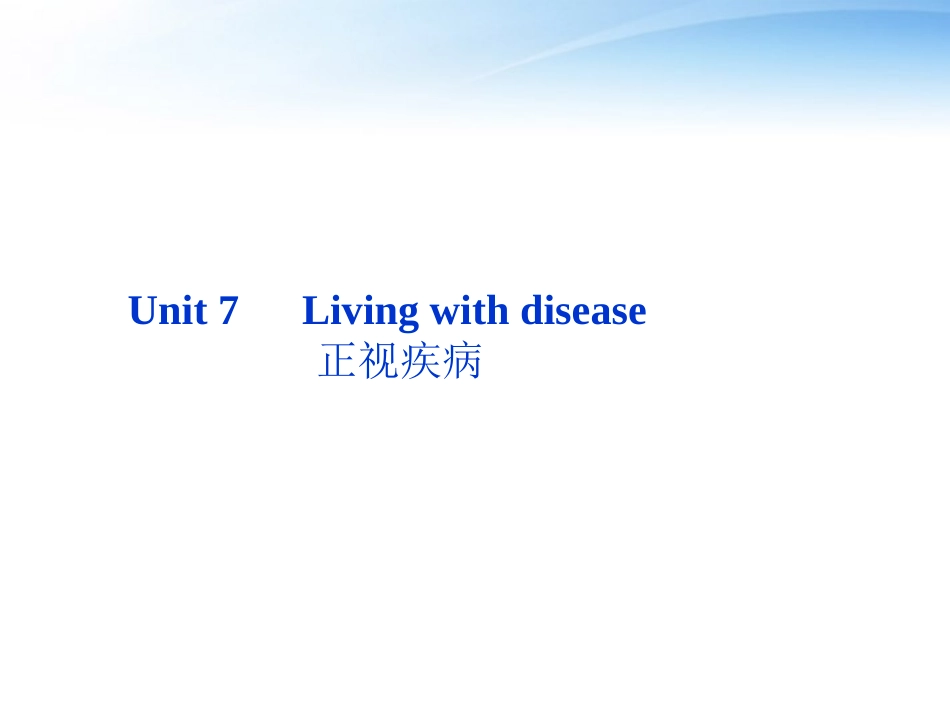 Unit 7 Living with disease
正视疾病